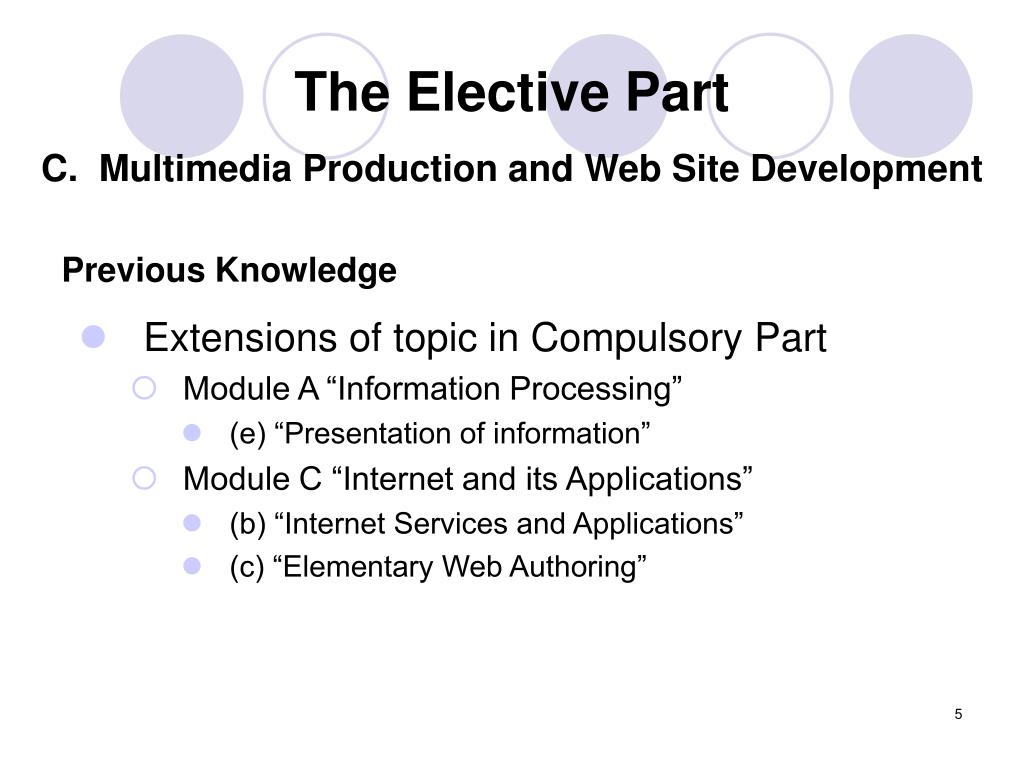 The Elective Part

C. Multimedia Production and Web Site Development

Previous Knowledge

- Extensions of topic in Compulsory Part
  - Module A “Information Processing”
    - (e) “Presentation of information”
  - Module C “Internet and its Applications”
    - (b) “Internet Services and Applications”
    - (c) “Elementary Web Authoring”

5